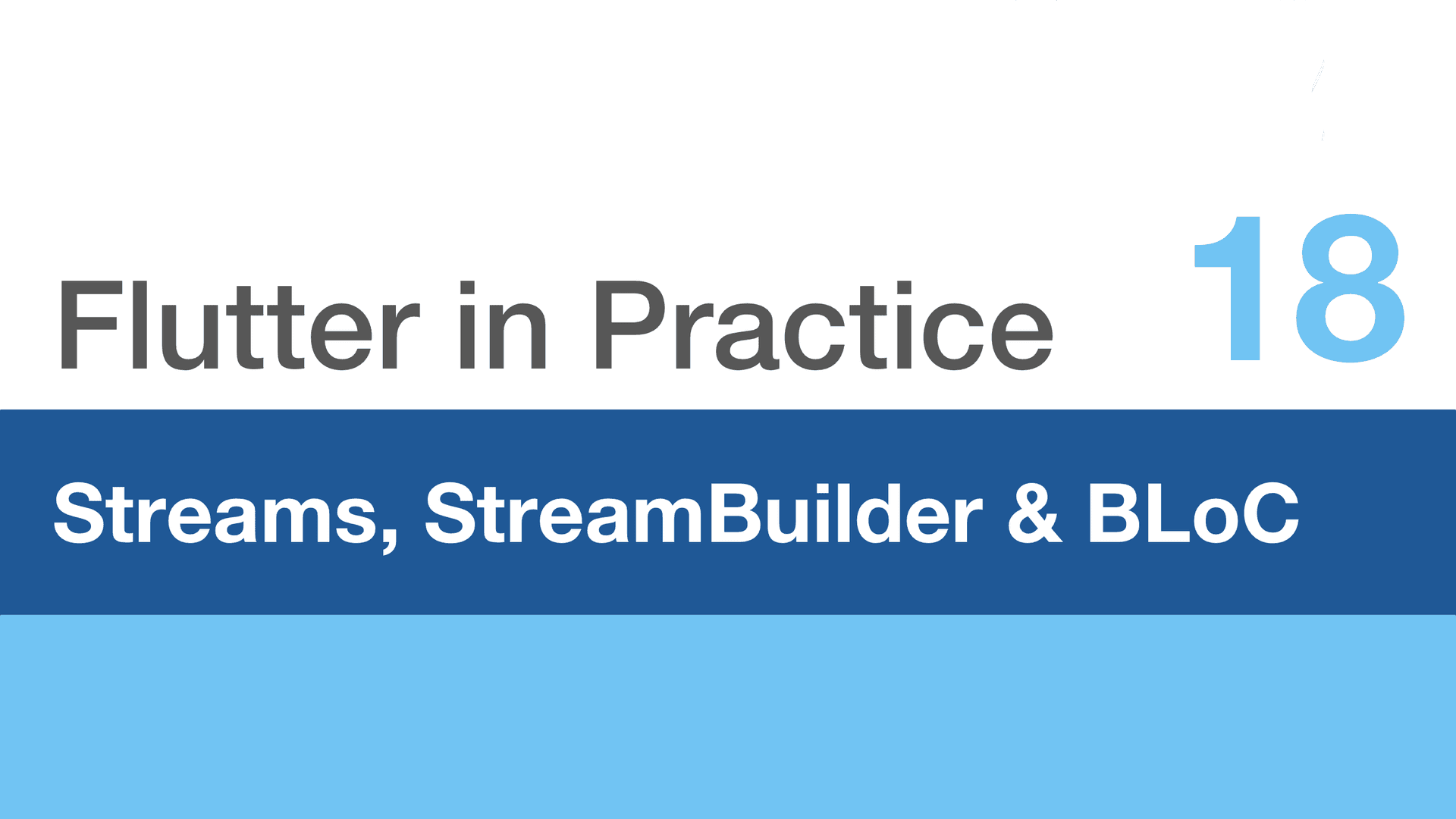 Flutter in Practice 18

Streams, StreamBuilder & BLoC